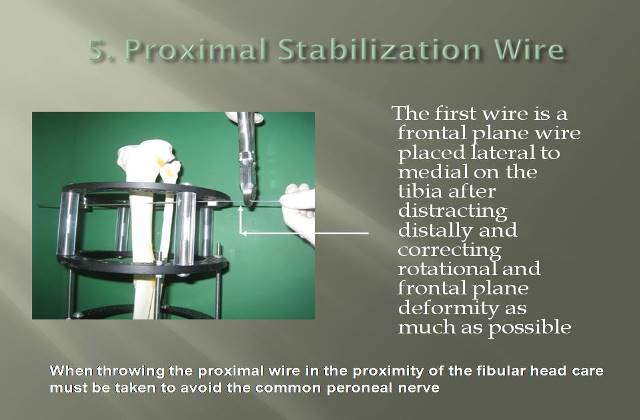 5. Proximal Stabilization Wire

The first wire is a frontal plane wire placed lateral to medial on the tibia after distracting distally and correcting rotational and frontal plane deformity as much as possible

When throwing the proximal wire in the proximity of the fibular head care must be taken to avoid the common peroneal nerve